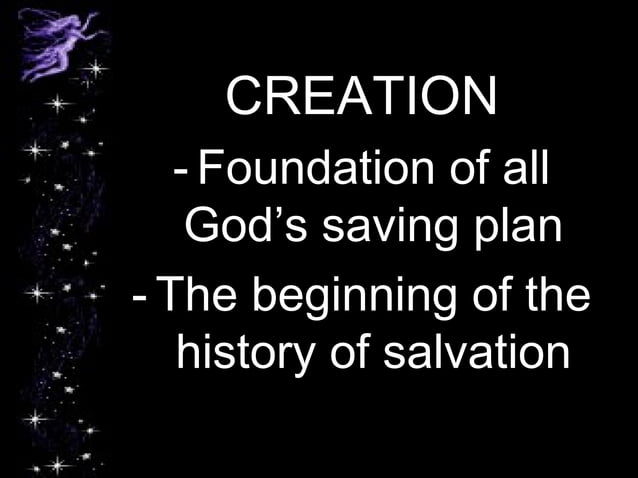 CREATION

- Foundation of all God’s saving plan

- The beginning of the history of salvation